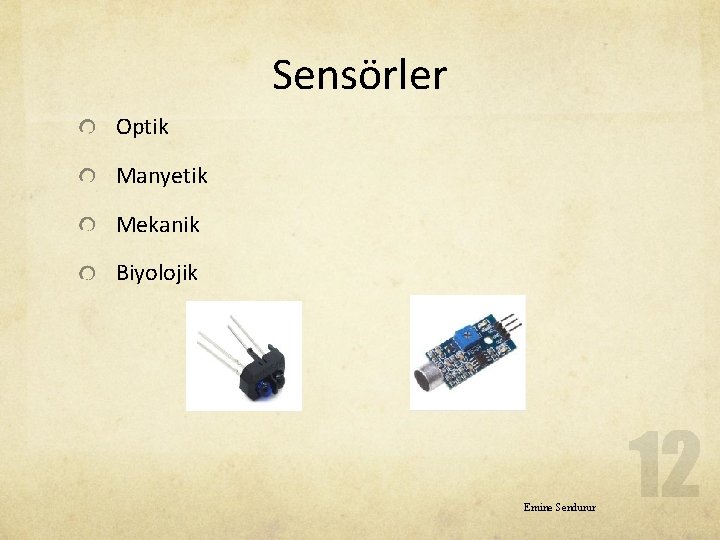 Sensörler

Optik

Manyetik

Mekanik

Biyolojik

12

Emine Sendurur